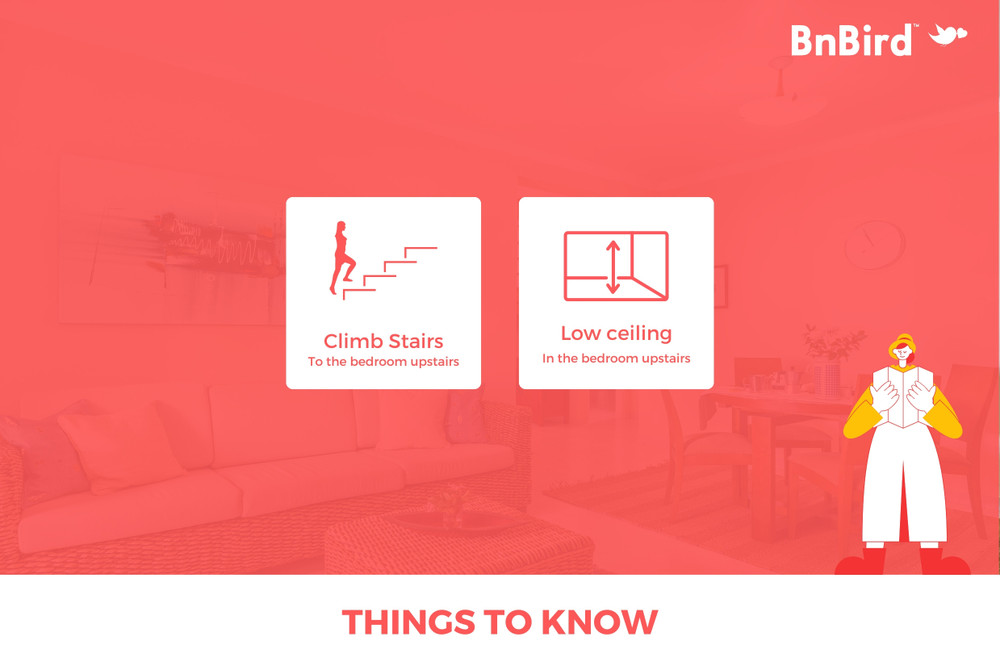 BnBird™

Climb Stairs
To the bedroom upstairs

Low ceiling
In the bedroom upstairs

THINGS TO KNOW